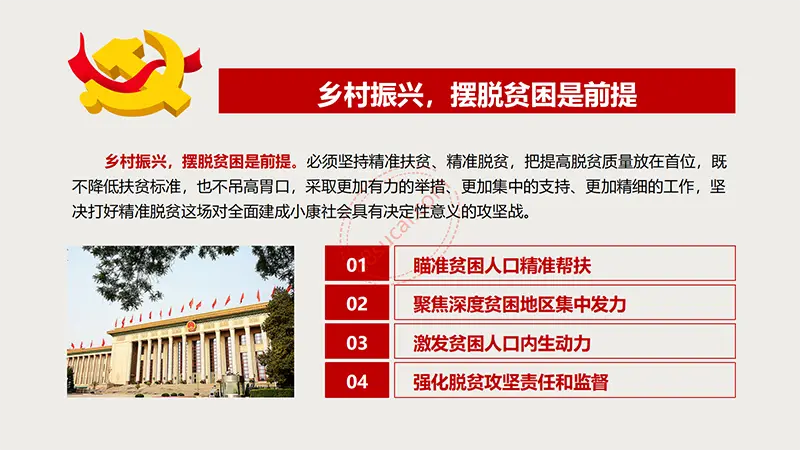 乡村振兴，摆脱贫困是前提

乡村振兴，摆脱贫困是前提。必须坚持精准扶贫、精准脱贫，把提高脱贫质量放在首位，既不降低扶贫标准，也不吊高胃口，采取更加有力的举措、更加集中的支持、更加精细的工作，坚决打好精准脱贫这场对全面建成小康社会具有决定性意义的攻坚战。

01 瞄准贫困人口精准帮扶

02 聚焦深度贫困地区集中发力

03 激发贫困人口内生动力

04 强化脱贫攻坚责任和监督